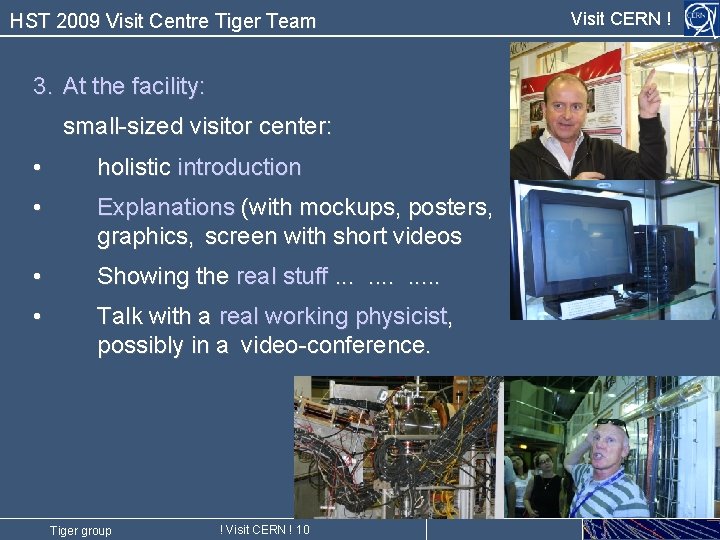 HST 2009 Visit Centre Tiger Team

Visit CERN !

CERN

3. At the facility:

small-sized visitor center:

• holistic introduction

• Explanations (with mockups, posters, graphics, screen with short videos

• Showing the real stuff ... .... .....

• Talk with a real working physicist, possibly in a video-conference.

Tiger group

! Visit CERN ! 10